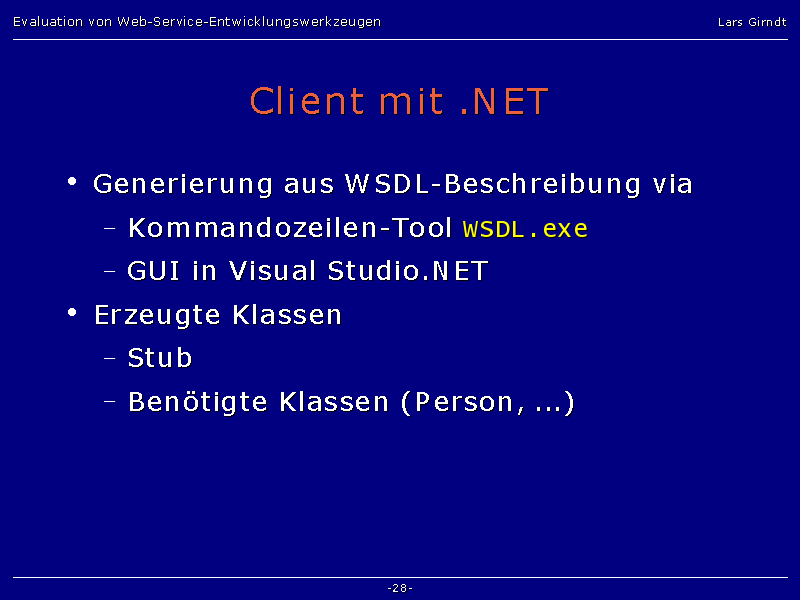 Evaluation von Web-Service-Entwicklungswerkzeugen

Lars Girndt

Client mit .NET

• Generierung aus WSDL-Beschreibung via
 – Kommandozeilen-Tool WSDL.exe
 – GUI in Visual Studio.NET
• Erzeugte Klassen
 – Stub
 – Benötigte Klassen (Person, ...)

-28-